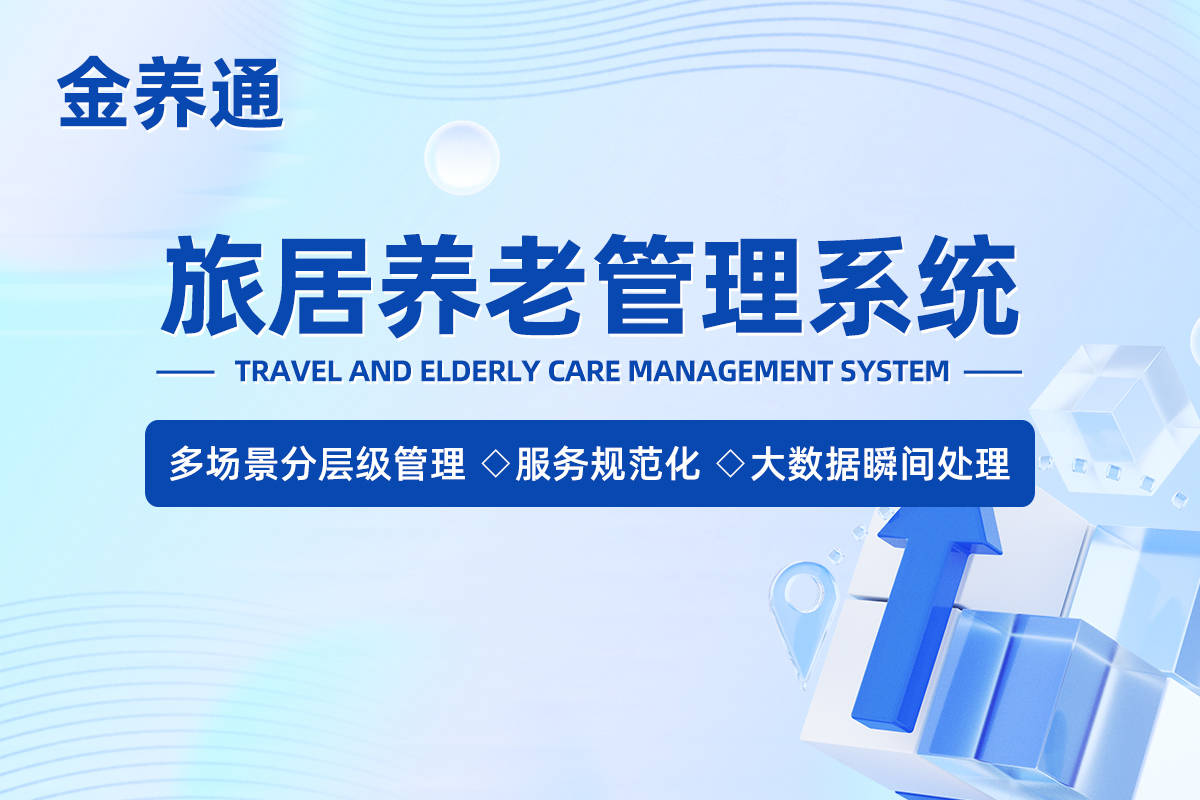 金养通

旅居养老管理系统

TRAVEL AND ELDERLY CARE MANAGEMENT SYSTEM

多场景分层级管理 ◇服务规范化 ◇大数据瞬间处理